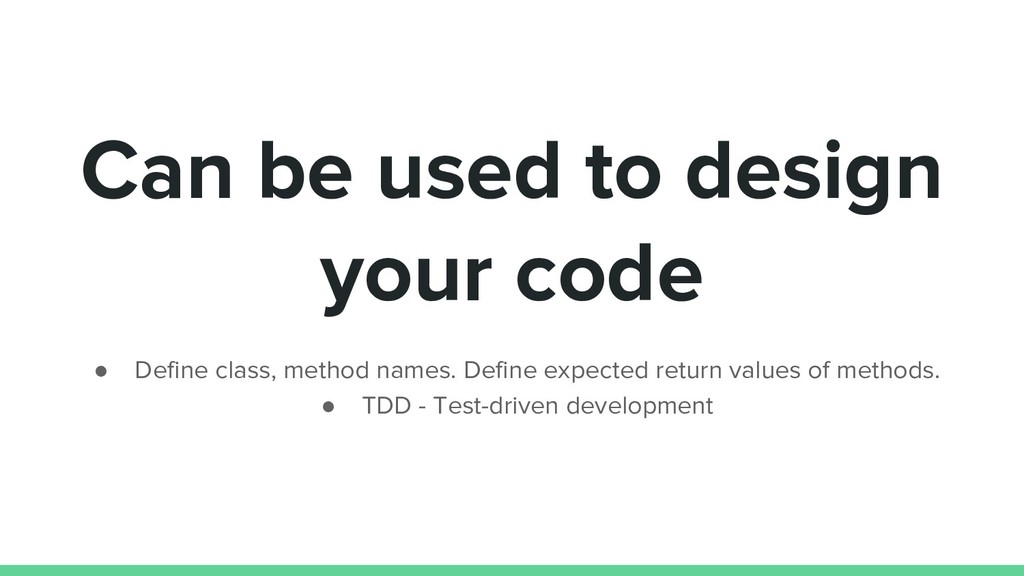 Can be used to design your code

● Define class, method names. Define expected return values of methods.
● TDD - Test-driven development